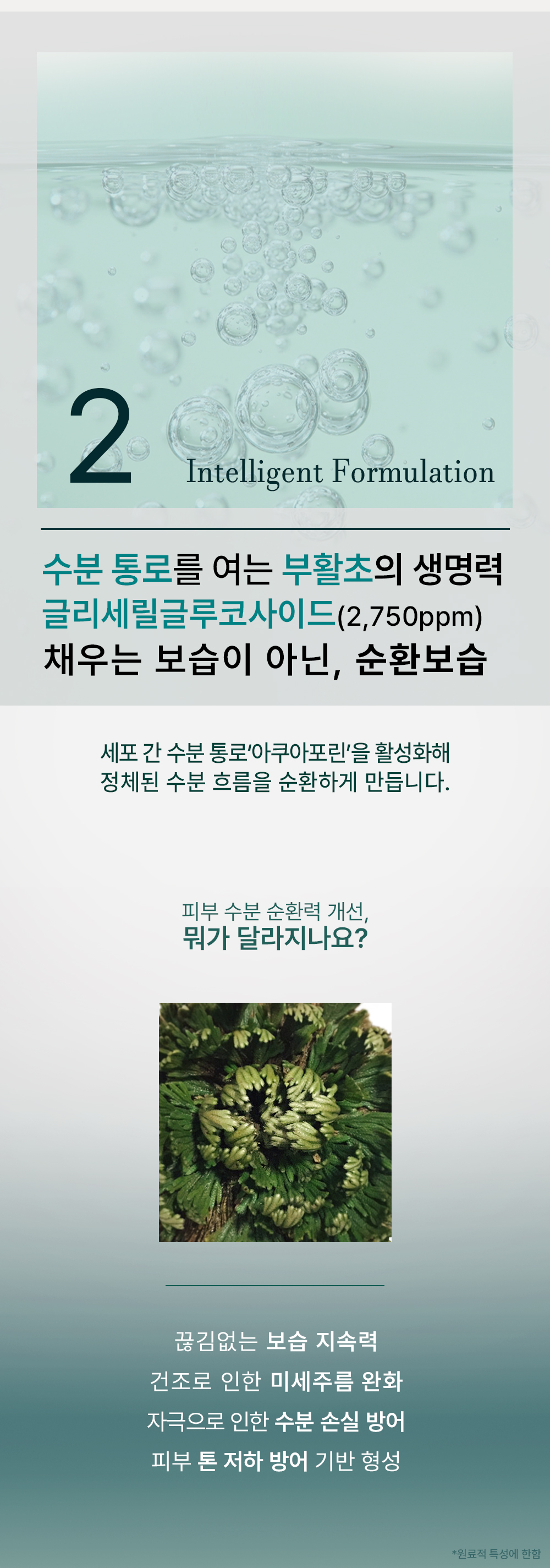 2
Intelligent Formulation

수분 통로를 여는 부활초의 생명력
글리세릴글루코사이드(2,750ppm)
채우는 보습이 아닌, 순환보습

세포 간 수분 통로'아쿠아포린'을 활성화해
정체된 수분 흐름을 순환하게 만듭니다.

피부 수분 순환력 개선,
뭐가 달라지나요?

끊김없는 보습 지속력
건조로 인한 미세주름 완화
자극으로 인한 수분 손실 방어
피부 톤 저하 방어 기반 형성

*원료적 특성에 한함